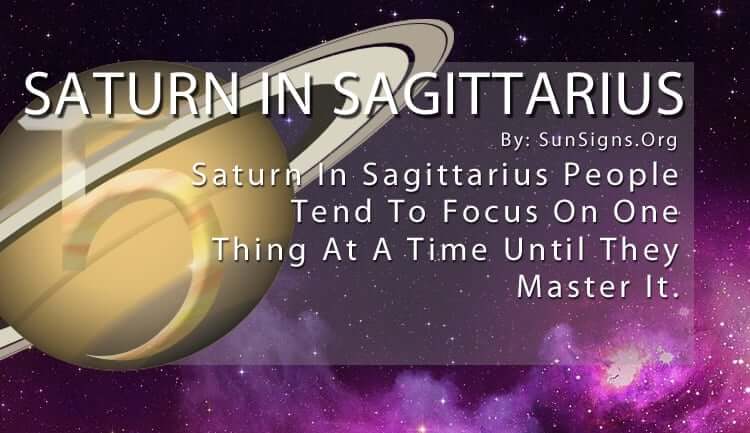 SATURN IN SAGITTARIUS

By: SunSigns.Org

Saturn In Sagittarius People Tend To Focus On One Thing At A Time Until They Master It.